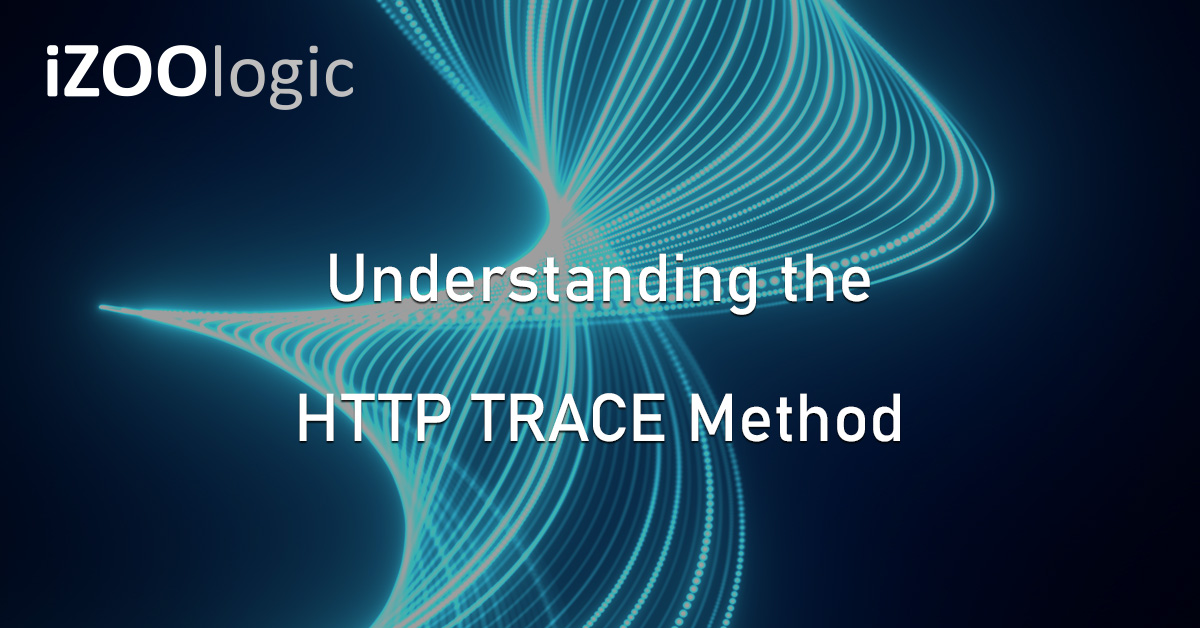 iZOOlogic

Understanding the HTTP TRACE Method